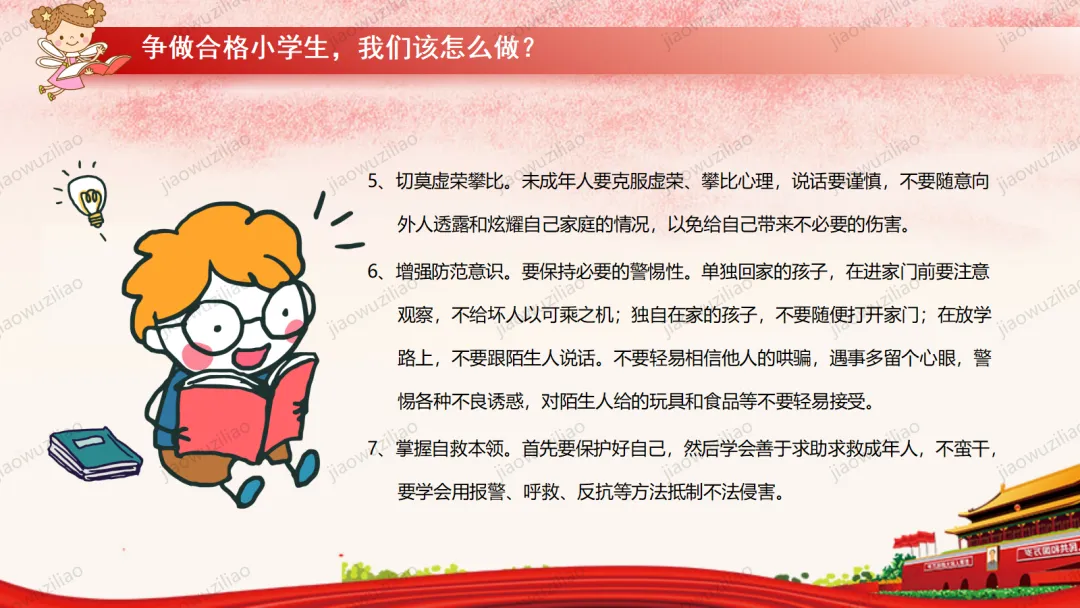 争做合格小学生，我们该怎么做？

5、切莫虚荣攀比。未成年人要克服虚荣、攀比心理，说话要谨慎，不要随意向外人透露和炫耀自己家庭的情况，以免给自己带来不必要的伤害。

6、增强防范意识。要保持必要的警惕性。单独回家的孩子，在进家门前要注意观察，不给坏人以可乘之机；独自在家的孩子，不要随便打开家门；在放学路上，不要跟陌生人说话。不要轻易相信他人的哄骗，遇事多留个心眼，警惕各种不良诱惑，对陌生人给的玩具和食品等不要轻易接受。

7、掌握自救本领。首先要保护好自己，然后学会善于求助求救成年人，不蛮干，要学会用报警、呼救、反抗等方法抵制不法侵害。

jiaowuziliao